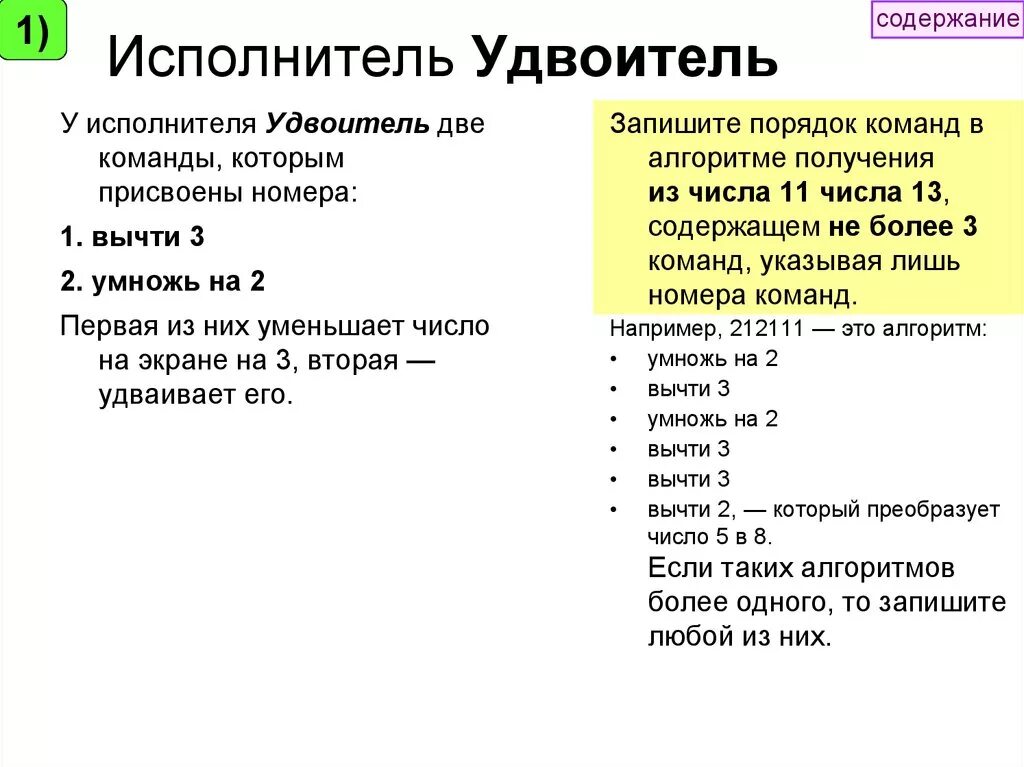 1)

содержание

Исполнитель Удвоитель

У исполнителя Удвоитель две команды, которым присвоены номера:

1. вычти 3

2. умножь на 2

Первая из них уменьшает число на экране на 3, вторая — удваивает его.

Запишите порядок команд в алгоритме получения из числа 11 числа 13, содержащем не более 3 команд, указывая лишь номера команд.

Например, 212111 — это алгоритм:
• умножь на 2
• вычти 3
• умножь на 2
• вычти 3
• вычти 3
• вычти 2, — который преобразует число 5 в 8.

Если таких алгоритмов более одного, то запишите любой из них.